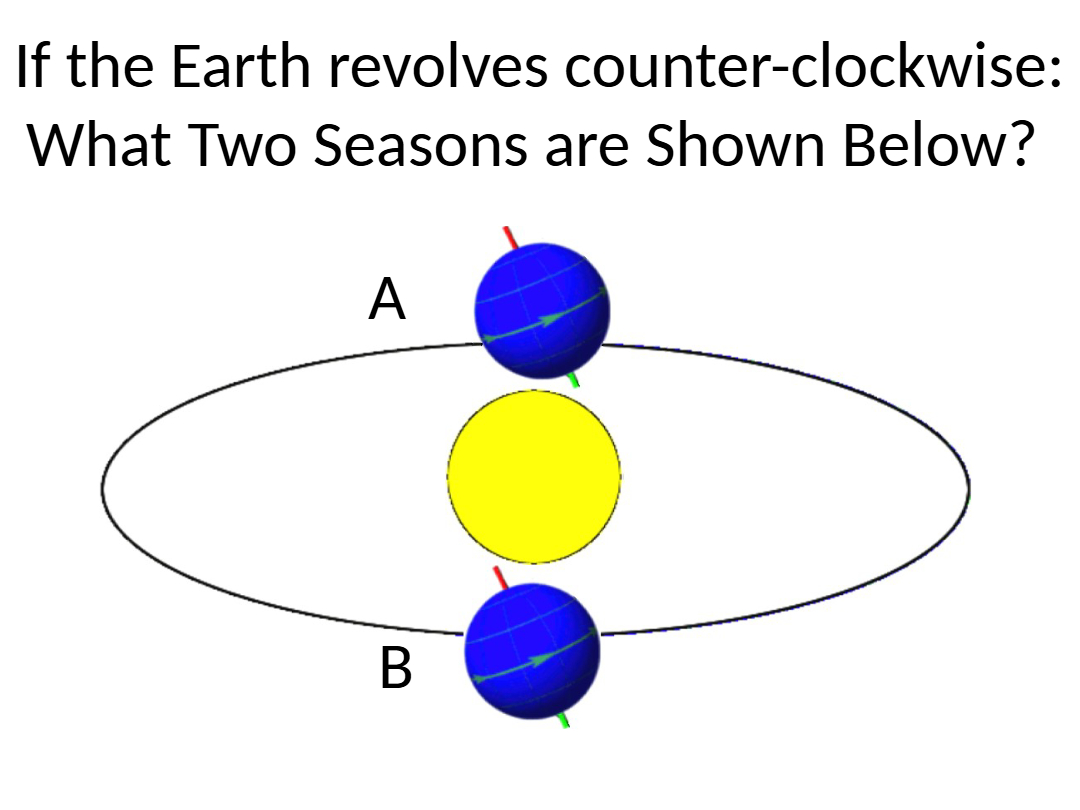 If the Earth revolves counter-clockwise:
What Two Seasons are Shown Below?

A

B